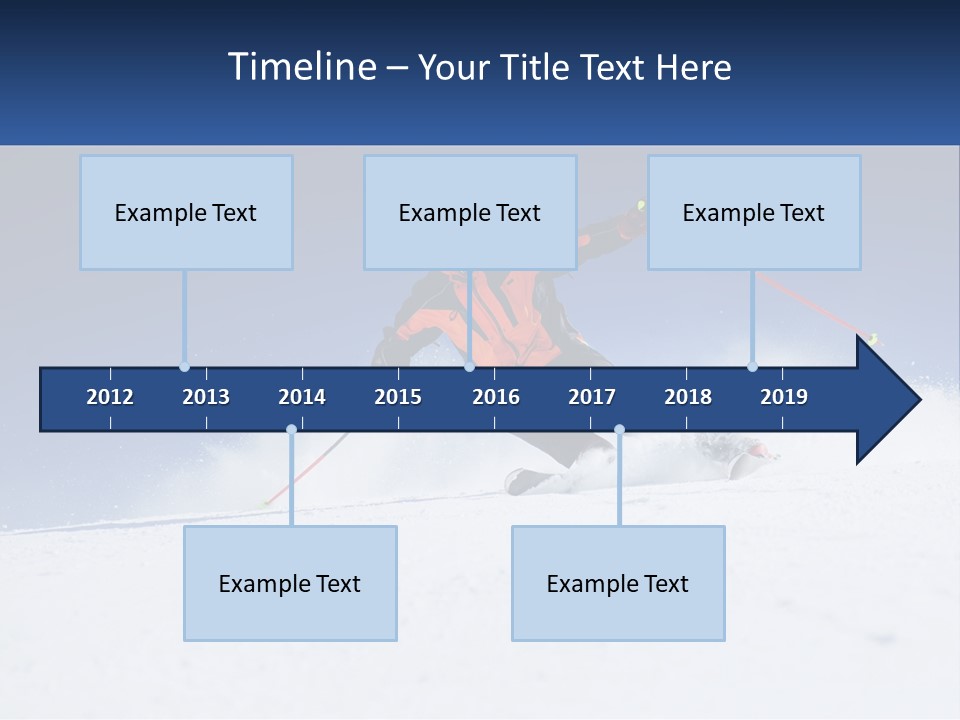 Timeline – Your Title Text Here

Example Text

Example Text

Example Text

2012 2013 2014 2015 2016 2017 2018 2019

Example Text

Example Text